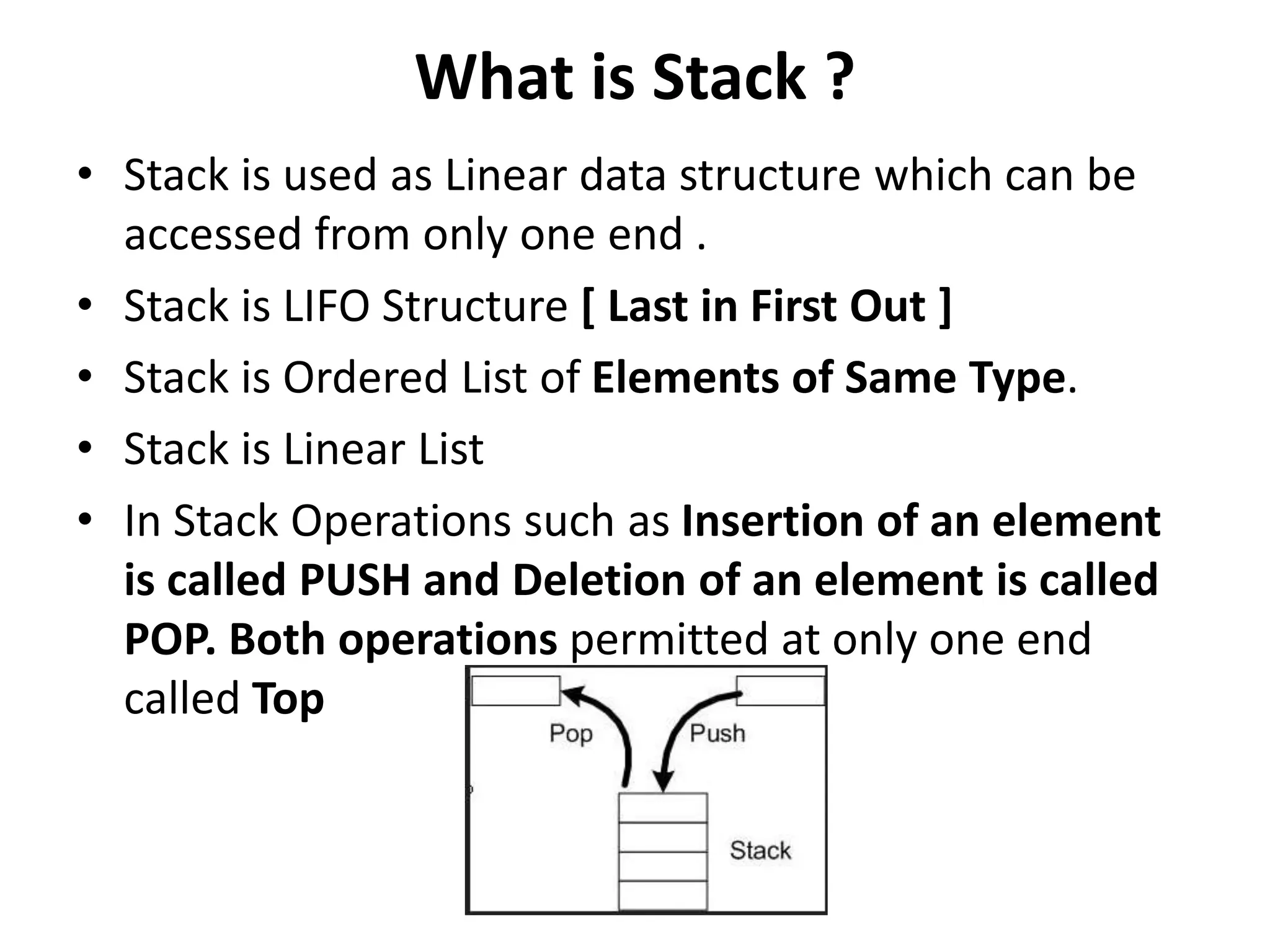 What is Stack ?

• Stack is used as Linear data structure which can be accessed from only one end .

• Stack is LIFO Structure [ Last in First Out ]

• Stack is Ordered List of Elements of Same Type.

• Stack is Linear List

• In Stack Operations such as Insertion of an element is called PUSH and Deletion of an element is called POP. Both operations permitted at only one end called Top

Pop
Push
Stack